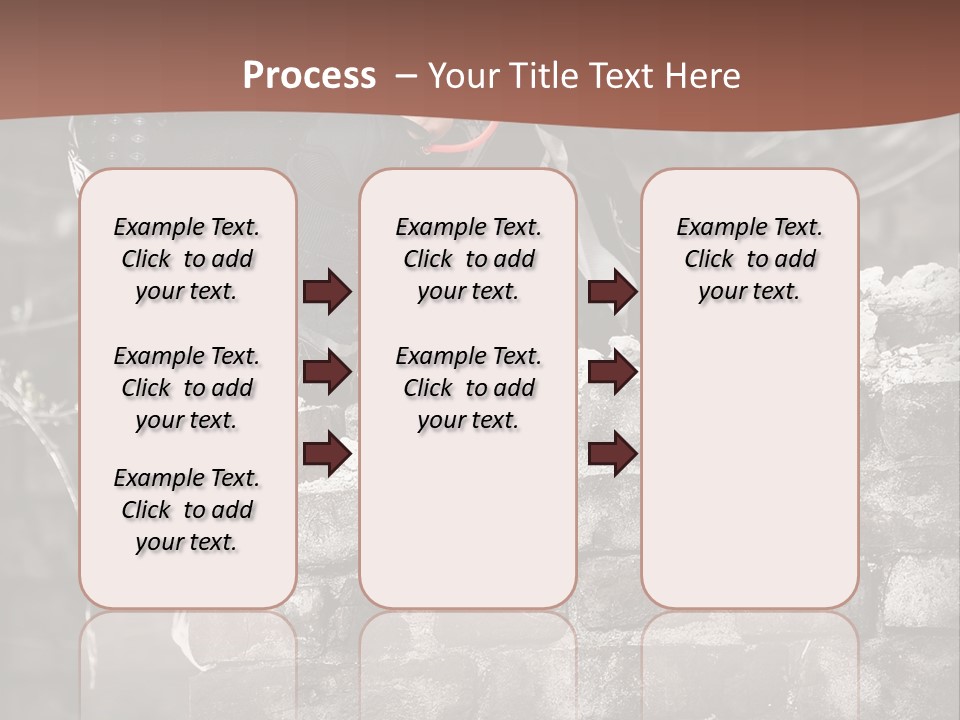 Process – Your Title Text Here

Example Text. Click to add your text.

Example Text. Click to add your text.

Example Text. Click to add your text.

Example Text. Click to add your text.

Example Text. Click to add your text.

Example Text. Click to add your text.